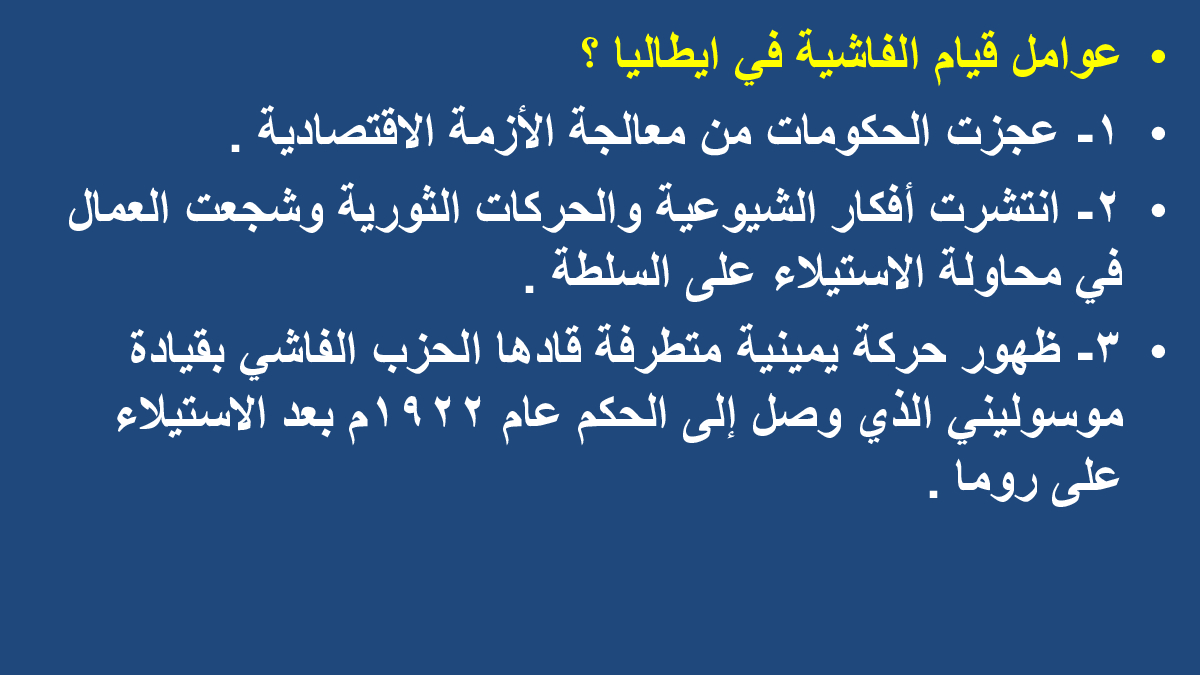 • عوامل قيام الفاشية في ايطاليا ؟
• ١- عجزت الحكومات من معالجة الأزمة الاقتصادية .
• ٢- انتشرت أفكار الشيوعية والحركات الثورية وشجعت العمال في محاولة الاستيلاء على السلطة .
• ٣- ظهور حركة يمينية متطرفة قادها الحزب الفاشي بقيادة موسوليني الذي وصل إلى الحكم عام ١٩٢٢م بعد الاستيلاء على روما .